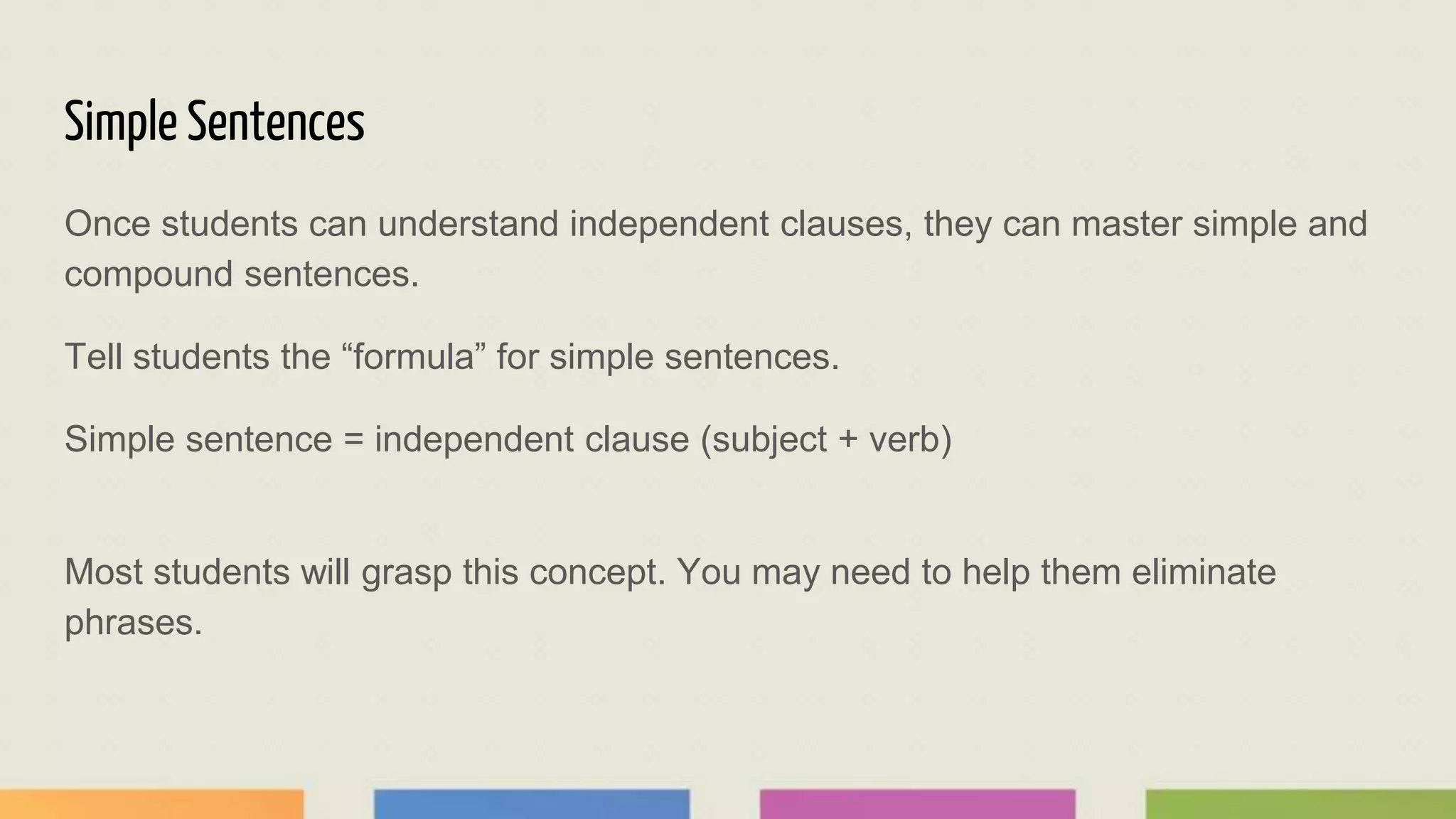 Simple Sentences

Once students can understand independent clauses, they can master simple and compound sentences.

Tell students the “formula” for simple sentences.

Simple sentence = independent clause (subject + verb)

Most students will grasp this concept. You may need to help them eliminate phrases.